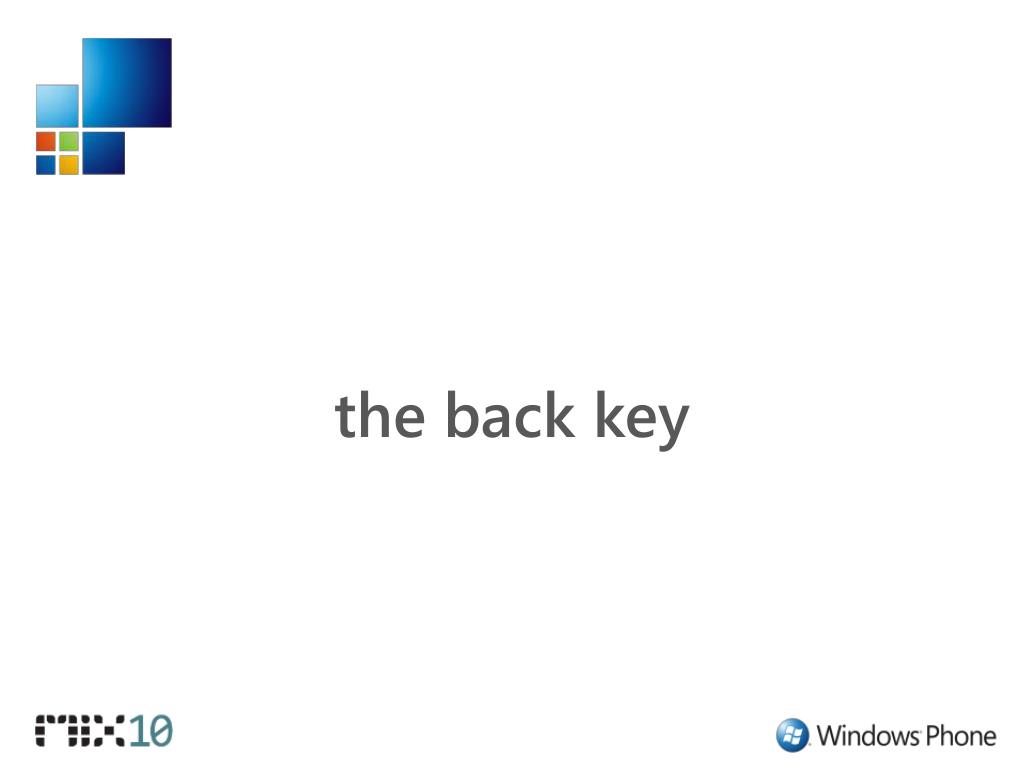 the back key

MIX10

Windows Phone